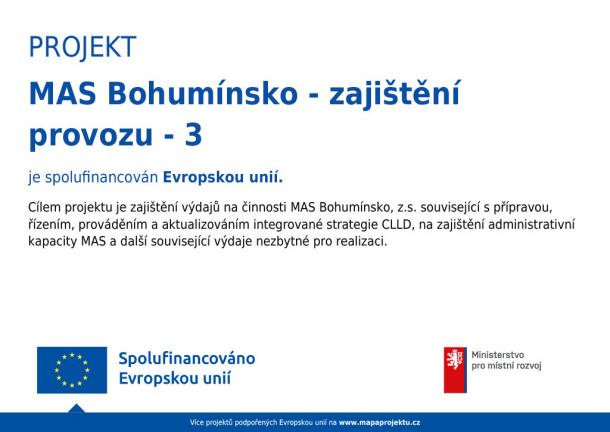 PROJEKT

MAS Bohumínsko - zajištění provozu - 3

je spolufinancován Evropskou unií.

Cílem projektu je zajištění výdajů na činnosti MAS Bohumínsko, z.s. související s přípravou, řízením, prováděním a aktualizováním integrované strategie CLLD, na zajištění administrativní kapacity MAS a další související výdaje nezbytné pro realizaci.

Spolufinancováno Evropskou unií

Ministerstvo pro místní rozvoj

Více projektů podpořených Evropskou unií na www.mapaprojektu.cz